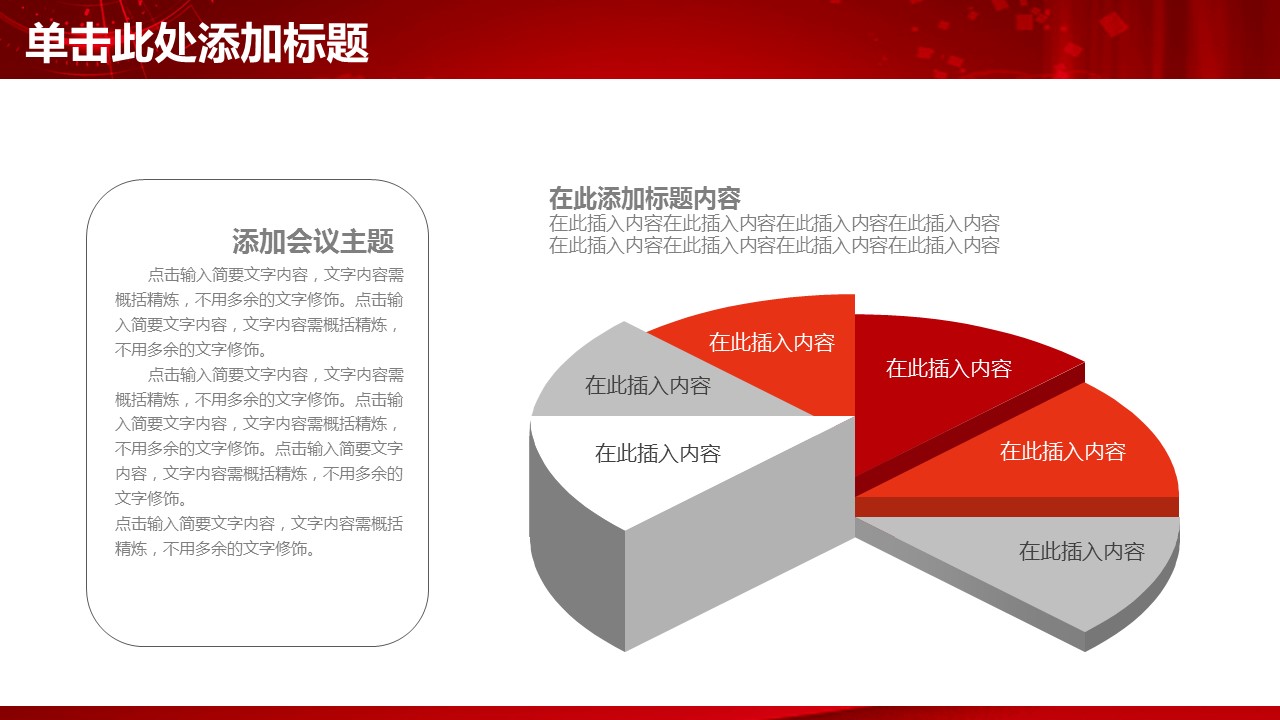 单击此处添加标题

添加会议主题

点击输入简要文字内容，文字内容需概括精炼，不用多余的文字修饰。点击输入简要文字内容，文字内容需概括精炼，不用多余的文字修饰。

点击输入简要文字内容，文字内容需概括精炼，不用多余的文字修饰。点击输入简要文字内容，文字内容需概括精炼，不用多余的文字修饰。点击输入简要文字内容，文字内容需概括精炼，不用多余的文字修饰。

点击输入简要文字内容，文字内容需概括精炼，不用多余的文字修饰。

在此添加标题内容
在此插入内容在此插入内容在此插入内容在此插入内容
在此插入内容在此插入内容在此插入内容在此插入内容

在此插入内容

在此插入内容

在此插入内容

在此插入内容

在此插入内容

在此插入内容